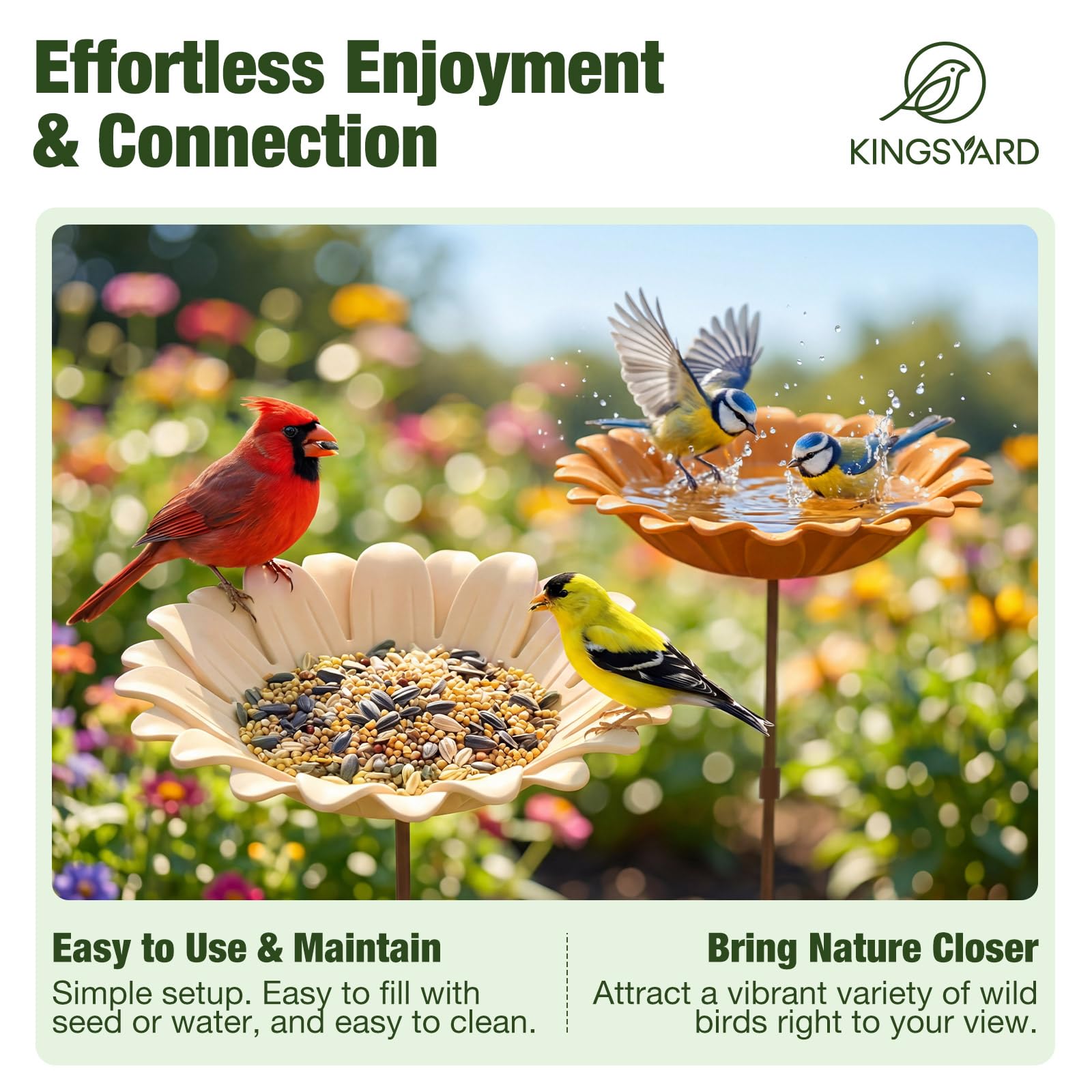 Effortless Enjoyment & Connection

KINGSYARD

Easy to Use & Maintain
Simple setup. Easy to fill with seed or water, and easy to clean.

Bring Nature Closer
Attract a vibrant variety of wild birds right to your view.